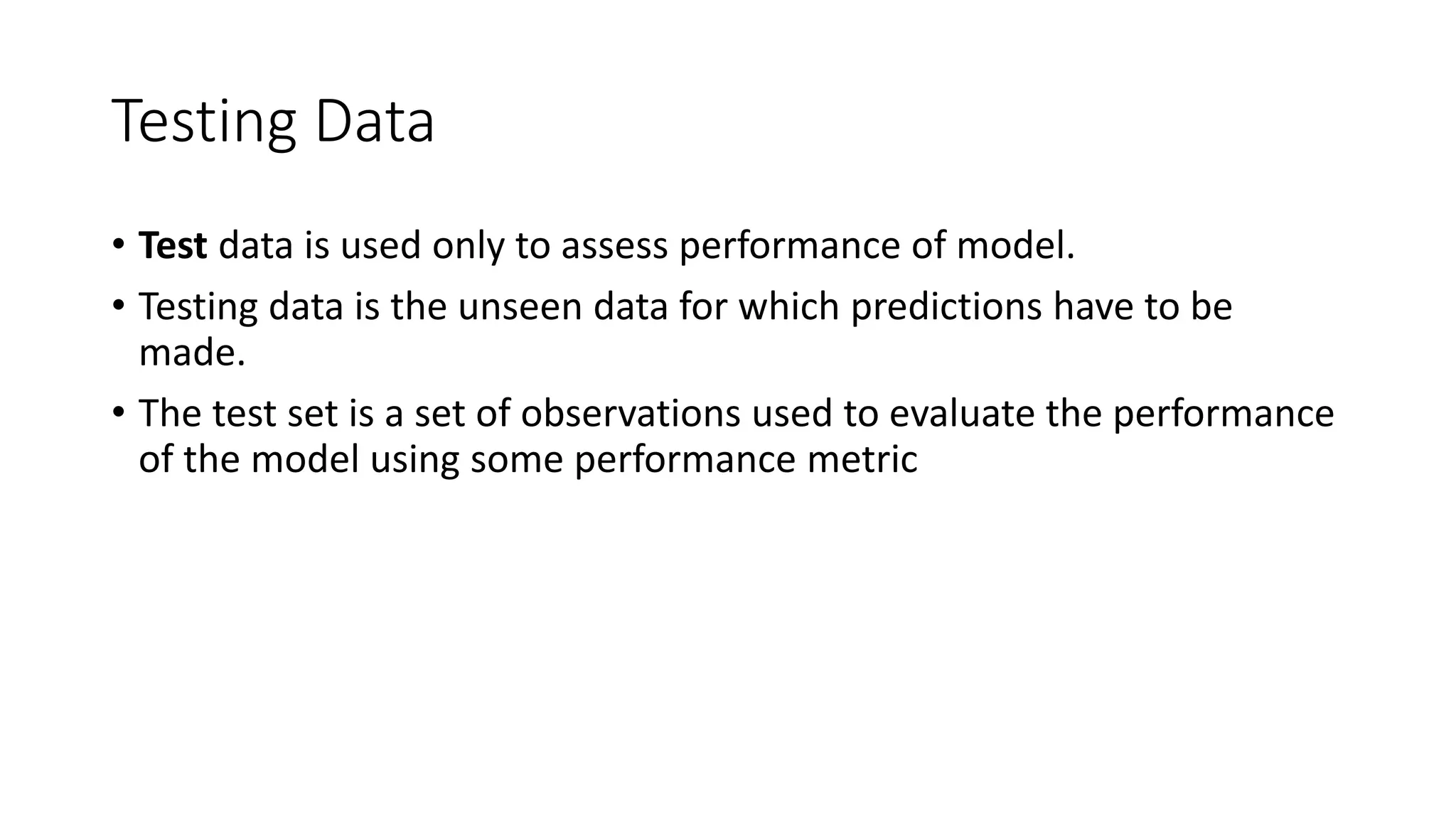 Testing Data

• Test data is used only to assess performance of model.
• Testing data is the unseen data for which predictions have to be made.
• The test set is a set of observations used to evaluate the performance of the model using some performance metric